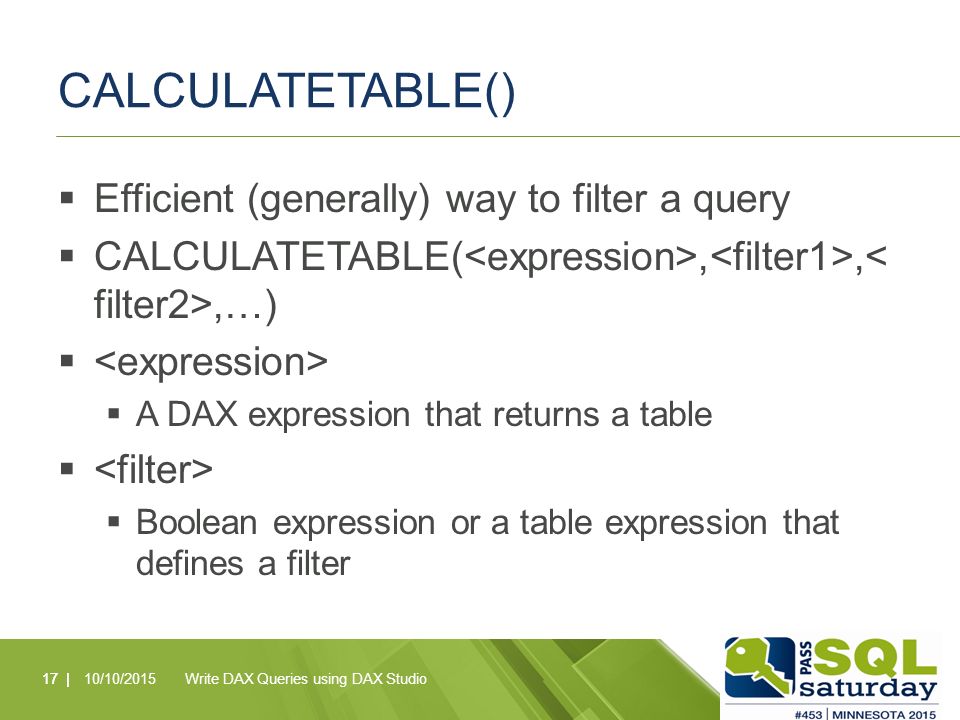 CALCULATETABLE()

▪ Efficient (generally) way to filter a query
▪ CALCULATETABLE(<expression>,<filter1>,< filter2>,…)
▪ <expression>
 ▪ A DAX expression that returns a table
▪ <filter>
 ▪ Boolean expression or a table expression that defines a filter

17 | 10/10/2015 Write DAX Queries using DAX Studio

PASS SQL saturday
#453 | MINNESOTA 2015